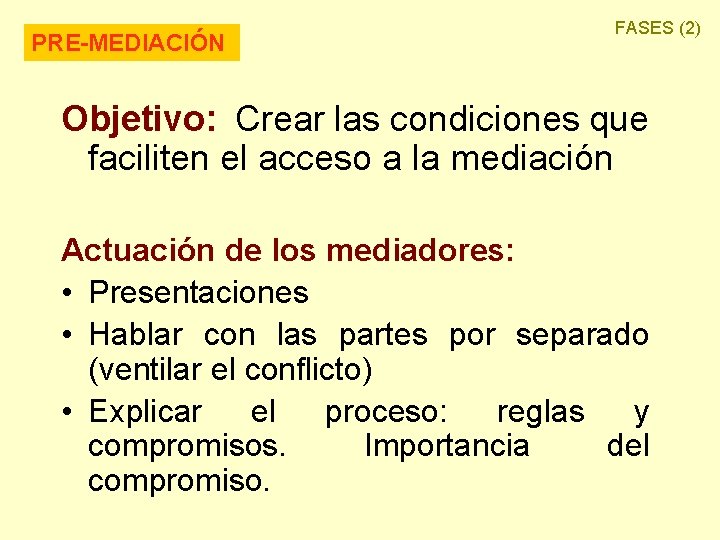 PRE-MEDIACIÓN

FASES (2)

Objetivo: Crear las condiciones que faciliten el acceso a la mediación

Actuación de los mediadores:
• Presentaciones
• Hablar con las partes por separado (ventilar el conflicto)
• Explicar el proceso: reglas y compromisos. Importancia del compromiso.